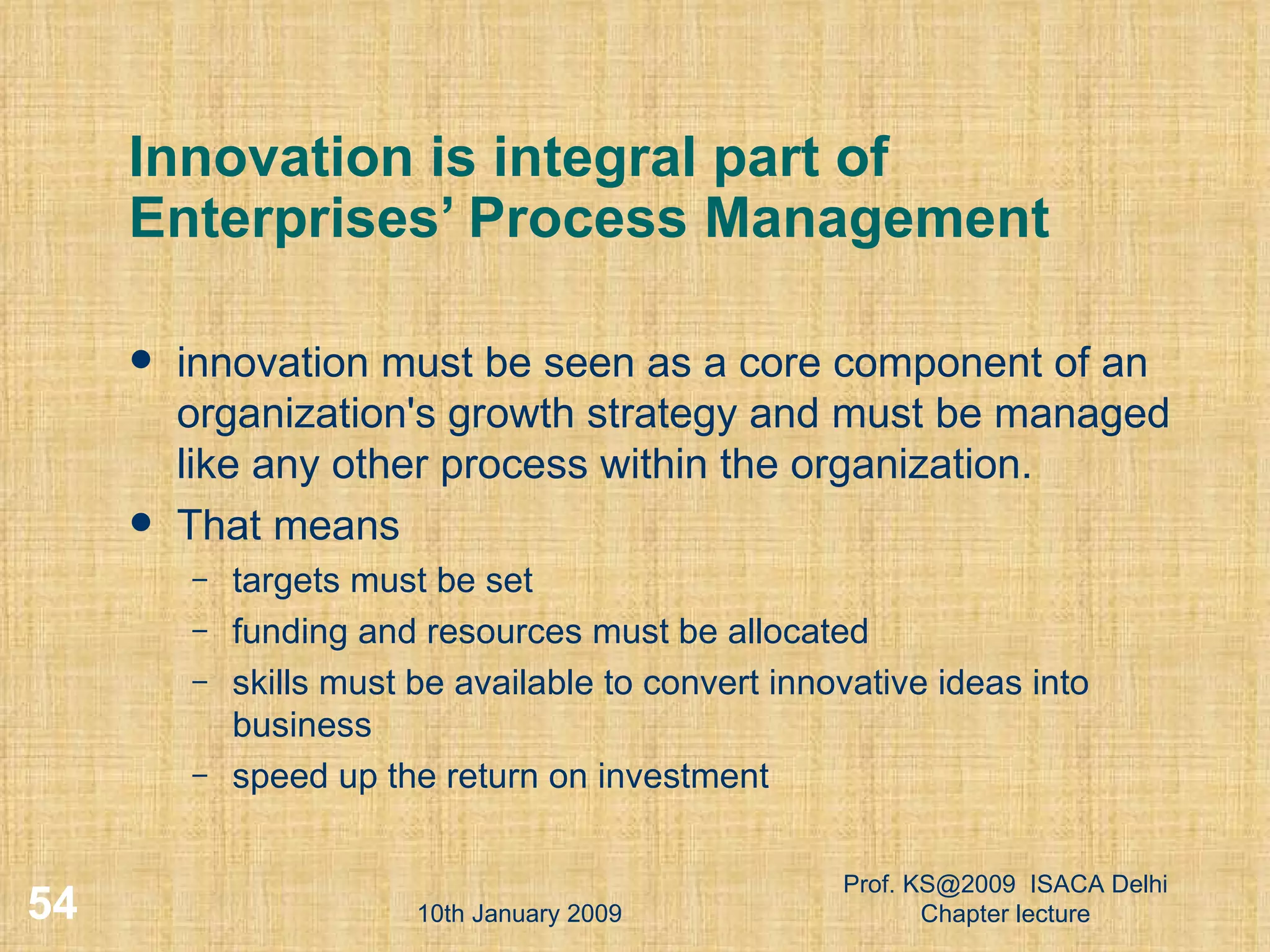 Innovation is integral part of Enterprises’ Process Management

• innovation must be seen as a core component of an organization's growth strategy and must be managed like any other process within the organization.
• That means
– targets must be set
– funding and resources must be allocated
– skills must be available to convert innovative ideas into business
– speed up the return on investment

54

10th January 2009

Prof. KS@2009 ISACA Delhi Chapter lecture